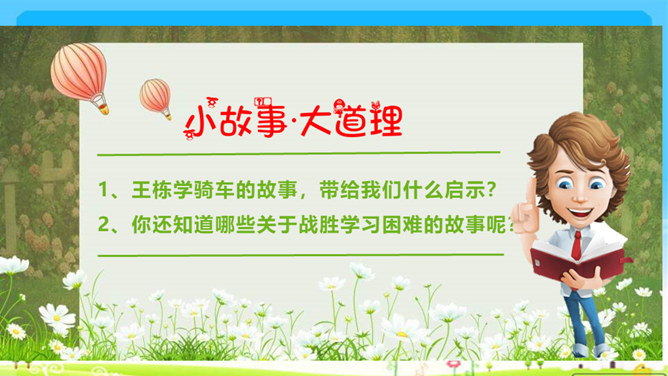 小故事·大道理

1、王栋学骑车的故事，带给我们什么启示？

2、你还知道哪些关于战胜学习困难的故事呢？